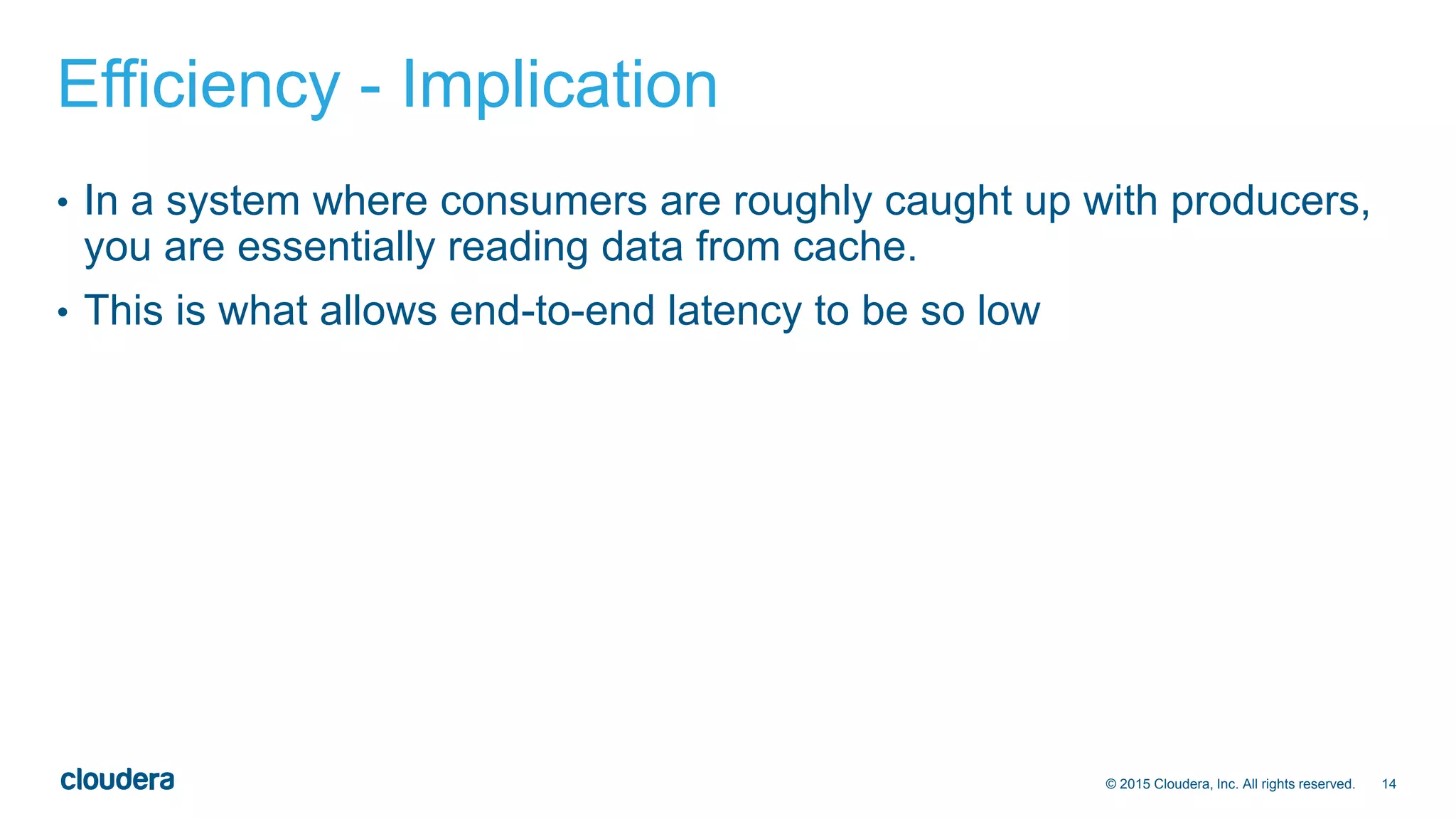 Efficiency - Implication

• In a system where consumers are roughly caught up with producers, you are essentially reading data from cache.

• This is what allows end-to-end latency to be so low

cloudera

© 2015 Cloudera, Inc. All rights reserved. 14